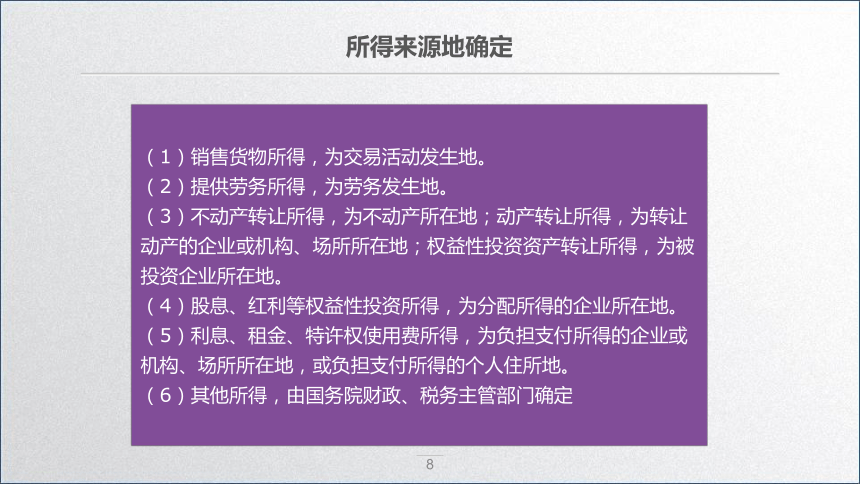 所得来源地确定

（1）销售货物所得，为交易活动发生地。
（2）提供劳务所得，为劳务发生地。
（3）不动产转让所得，为不动产所在地；动产转让所得，为转让动产的企业或机构、场所所在地；权益性投资资产转让所得，为被投资企业所在地。
（4）股息、红利等权益性投资所得，为分配所得的企业所在地。
（5）利息、租金、特许权使用费所得，为负担支付所得的企业或机构、场所所在地，或负担支付所得的个人住所地。
（6）其他所得，由国务院财政、税务主管部门确定

8